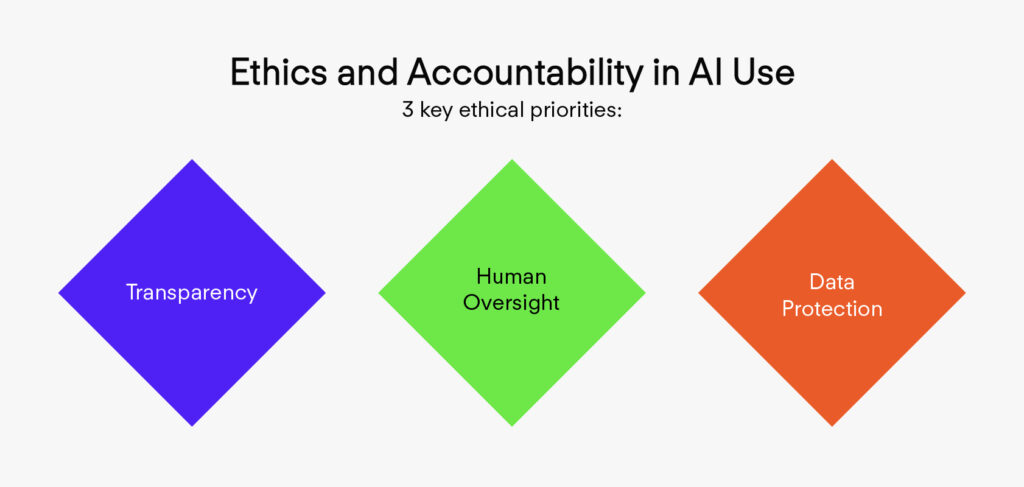 Ethics and Accountability in AI Use
3 key ethical priorities:

Transparency

Human Oversight

Data Protection